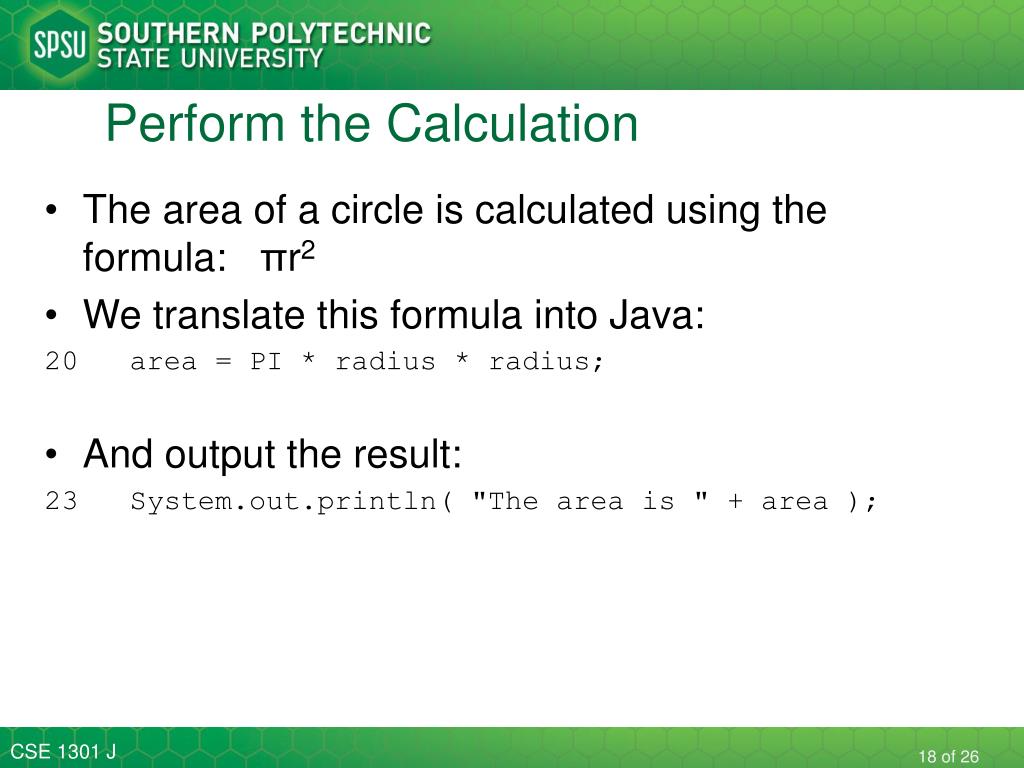 SPSU SOUTHERN POLYTECHNIC STATE UNIVERSITY

Perform the Calculation

• The area of a circle is calculated using the formula: $\pi r^2$

• We translate this formula into Java:

20   area = PI * radius * radius;

• And output the result:

23   System.out.println( "The area is " + area );

CSE 1301 J

18 of 26